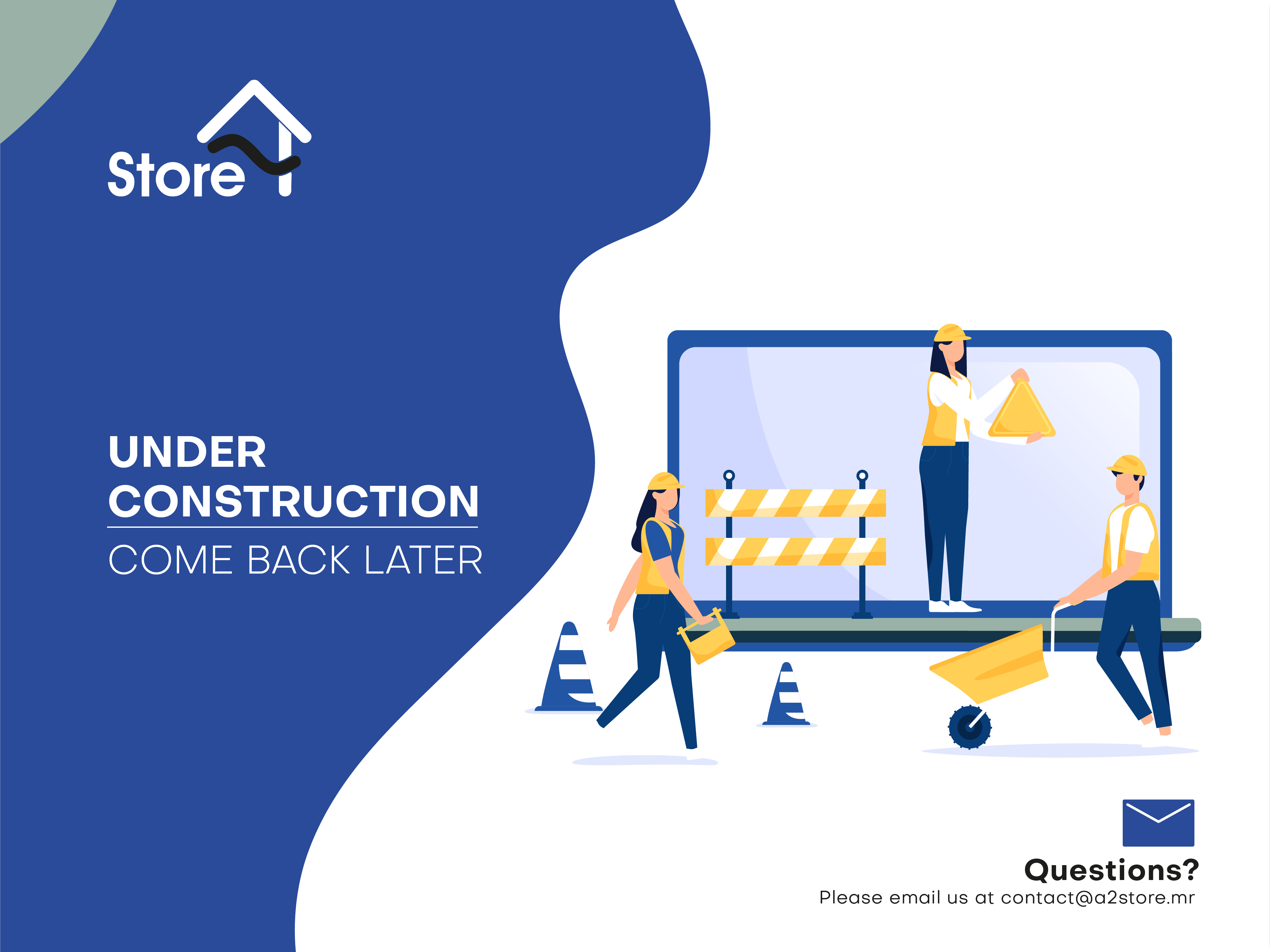 Store

UNDER CONSTRUCTION

COME BACK LATER

Questions?
Please email us at contact@a2store.mr